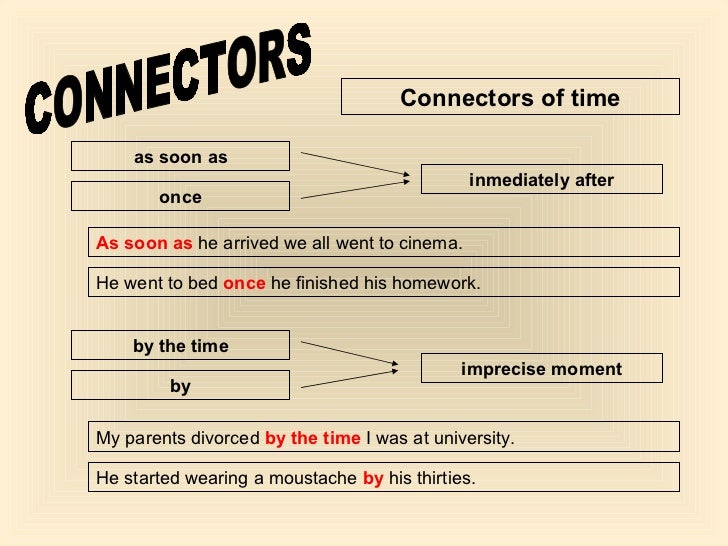 CONNECTORS

Connectors of time

as soon as

once

inmediately after

As soon as he arrived we all went to cinema.

He went to bed once he finished his homework.

by the time

by

imprecise moment

My parents divorced by the time I was at university.

He started wearing a moustache by his thirties.